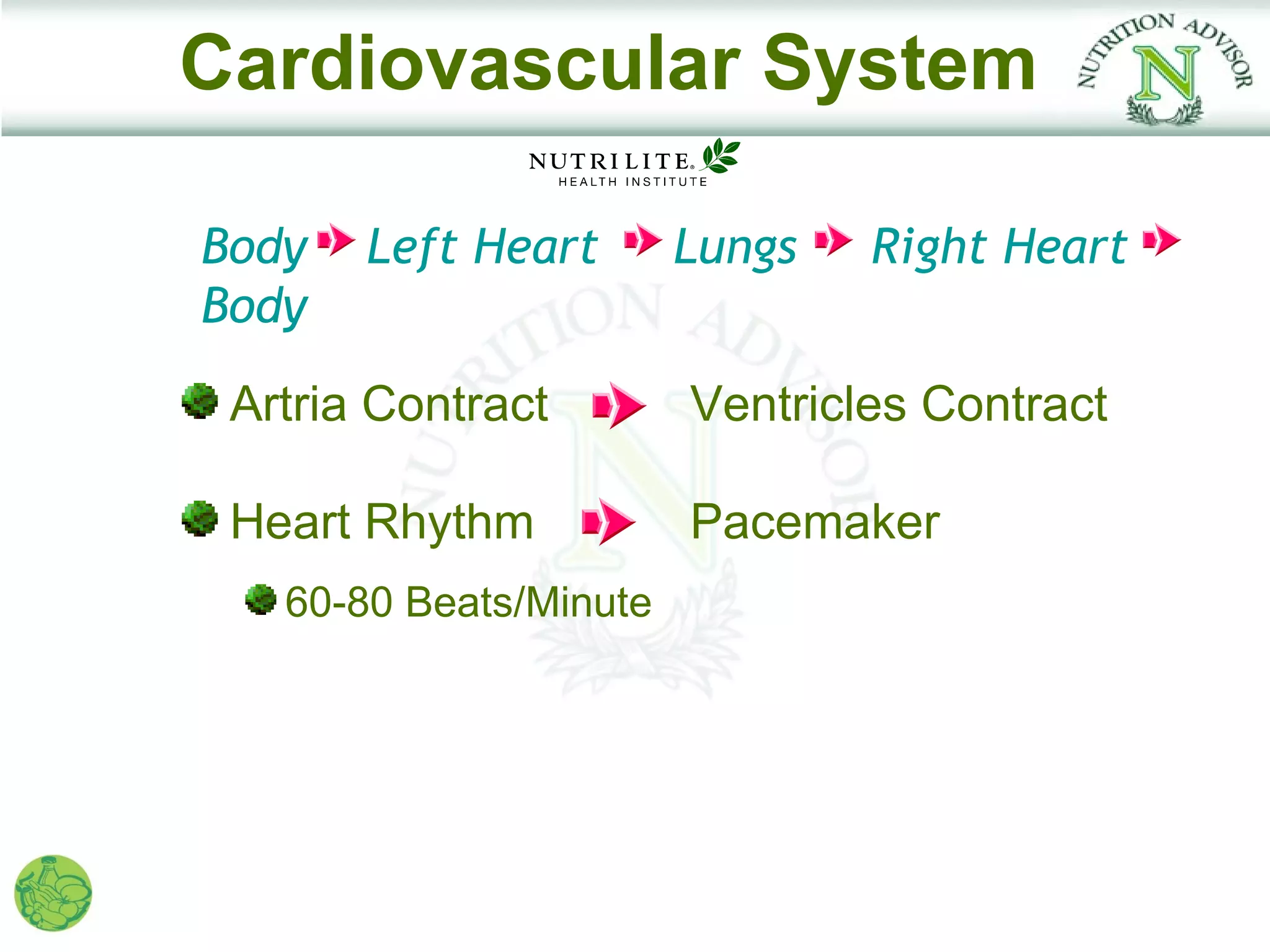 Cardiovascular System

NUTRITION ADVISOR
N

NUTRILITE®
HEALTH INSTITUTE

Body Left Heart Lungs Right Heart Body

Artria Contract Ventricles Contract

Heart Rhythm Pacemaker

60-80 Beats/Minute